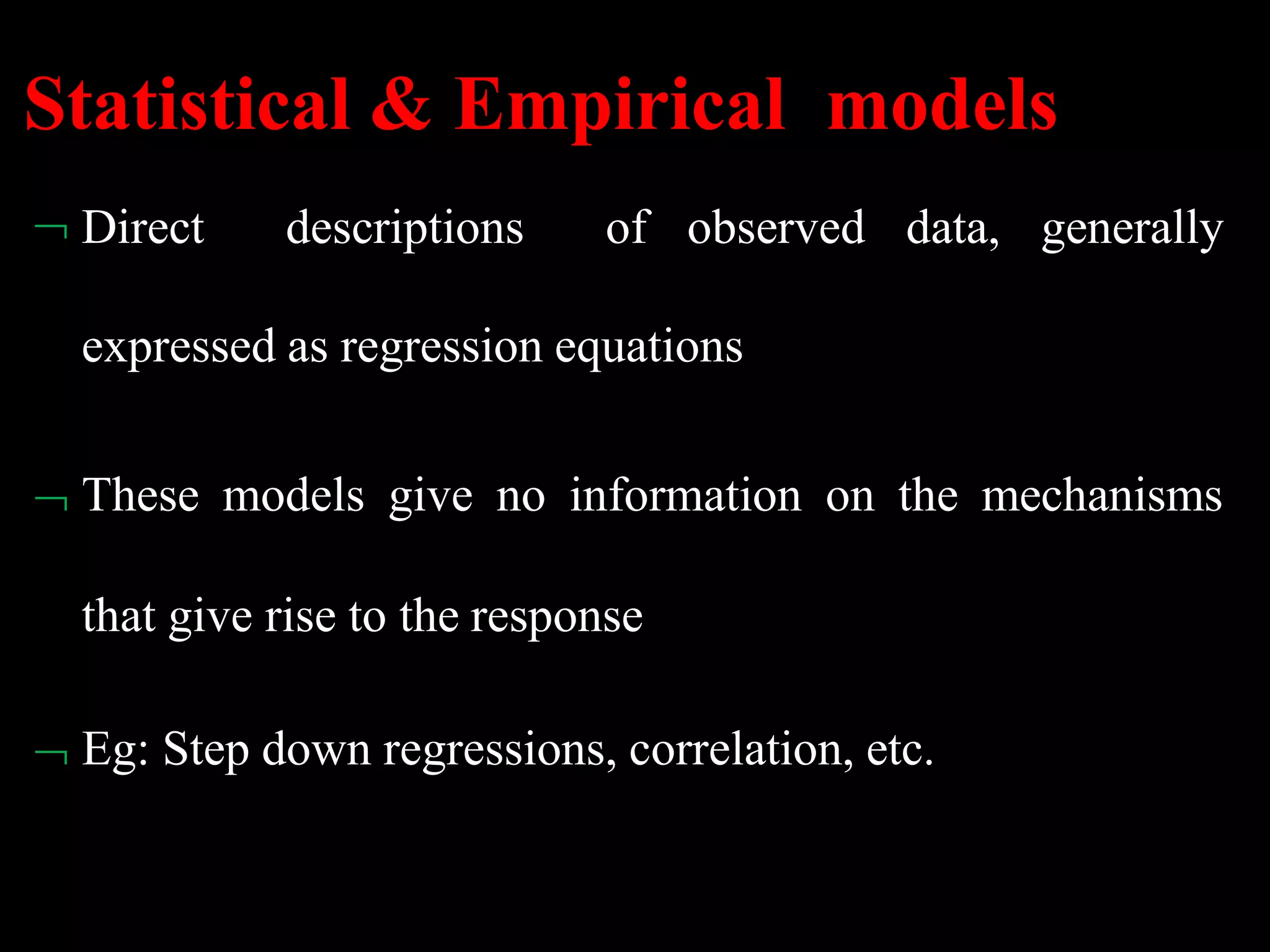 Statistical & Empirical models

¬ Direct descriptions of observed data, generally expressed as regression equations

¬ These models give no information on the mechanisms that give rise to the response

¬ Eg: Step down regressions, correlation, etc.